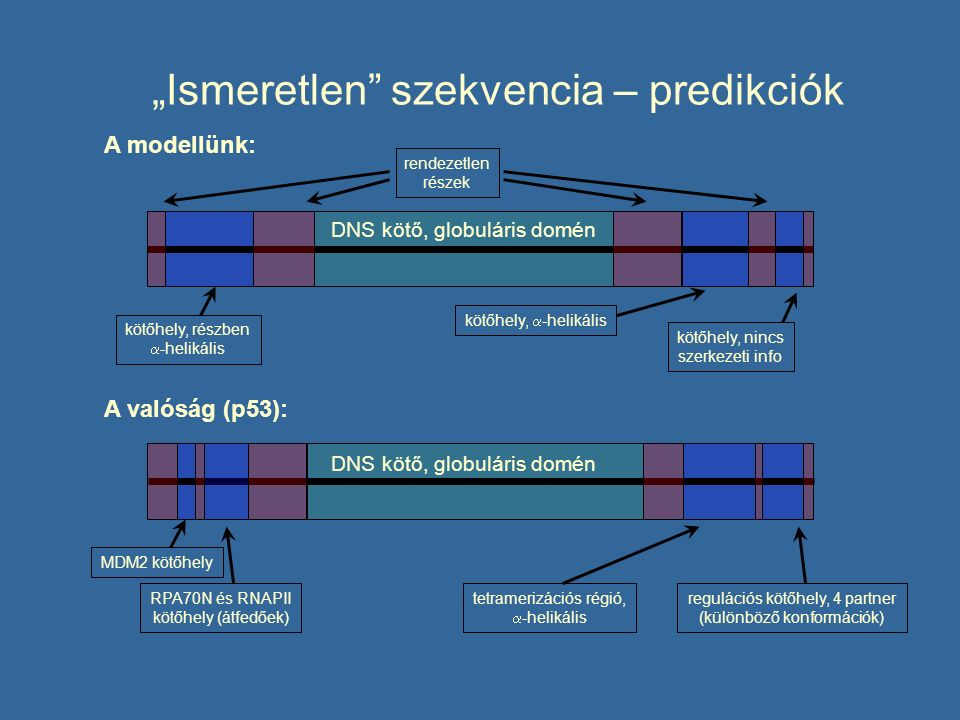 „Ismeretlen” szekvencia – predikciók

A modellünk:

rendezetlen részek

DNS kötő, globuláris domén

kötőhely, részben $\alpha$-helikális

kötőhely, $\alpha$-helikális

kötőhely, nincs szerkezeti info

A valóság (p53):

DNS kötő, globuláris domén

MDM2 kötőhely

RPA70N és RNAPII kötőhely (átfedőek)

tetramerizációs régió, $\alpha$-helikális

regulációs kötőhely, 4 partner (különböző konformációk)